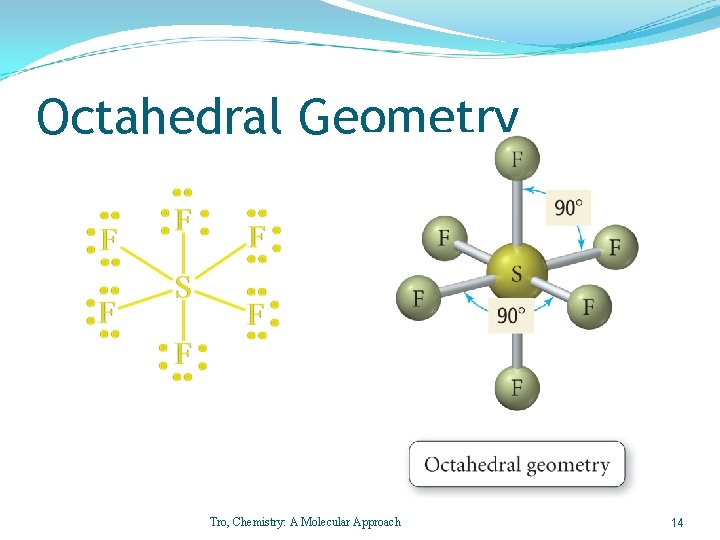 Octahedral Geometry

F
F F
S
F F
F

F
90°
F F
S
F F
90°
F

Octahedral geometry

Tro, Chemistry: A Molecular Approach

14